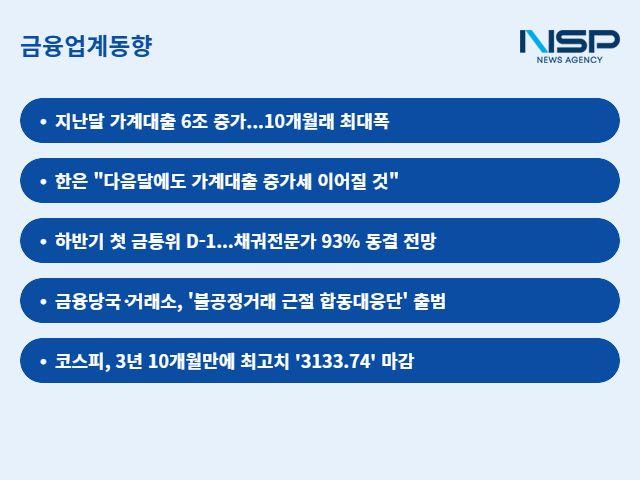 금융업계동향

NSP
NEWS AGENCY

• 지난달 가계대출 6조 증가...10개월래 최대폭

• 한은 "다음달에도 가계대출 증가세 이어질 것"

• 하반기 첫 금통위 D-1...채권전문가 93% 동결 전망

• 금융당국·거래소, '불공정거래 근절 합동대응단' 출범

• 코스피, 3년 10개월만에 최고치 '3133.74' 마감